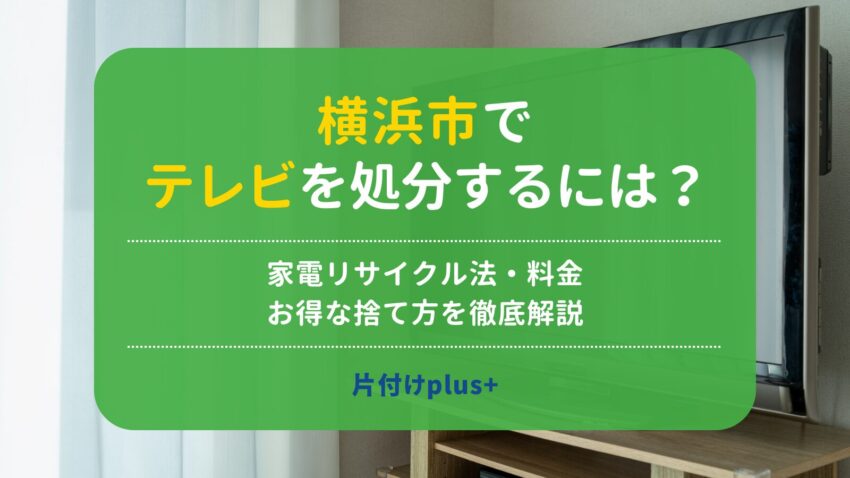 横浜市で
テレビを処分するには？

家電リサイクル法・料金
お得な捨て方を徹底解説

片付けplus+